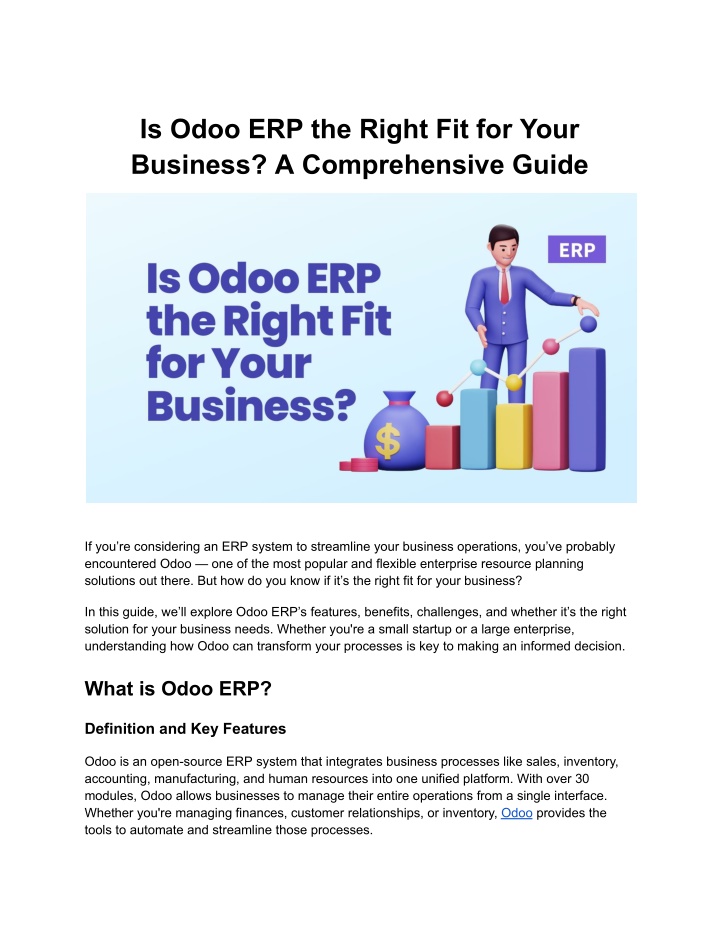 Is Odoo ERP the Right Fit for Your Business? A Comprehensive Guide

Is Odoo ERP the Right Fit for Your Business?

ERP

$

If you’re considering an ERP system to streamline your business operations, you’ve probably encountered Odoo — one of the most popular and flexible enterprise resource planning solutions out there. But how do you know if it’s the right fit for your business?

In this guide, we’ll explore Odoo ERP’s features, benefits, challenges, and whether it’s the right solution for your business needs. Whether you're a small startup or a large enterprise, understanding how Odoo can transform your processes is key to making an informed decision.

What is Odoo ERP?

Definition and Key Features

Odoo is an open-source ERP system that integrates business processes like sales, inventory, accounting, manufacturing, and human resources into one unified platform. With over 30 modules, Odoo allows businesses to manage their entire operations from a single interface. Whether you're managing finances, customer relationships, or inventory, Odoo provides the tools to automate and streamline those processes.